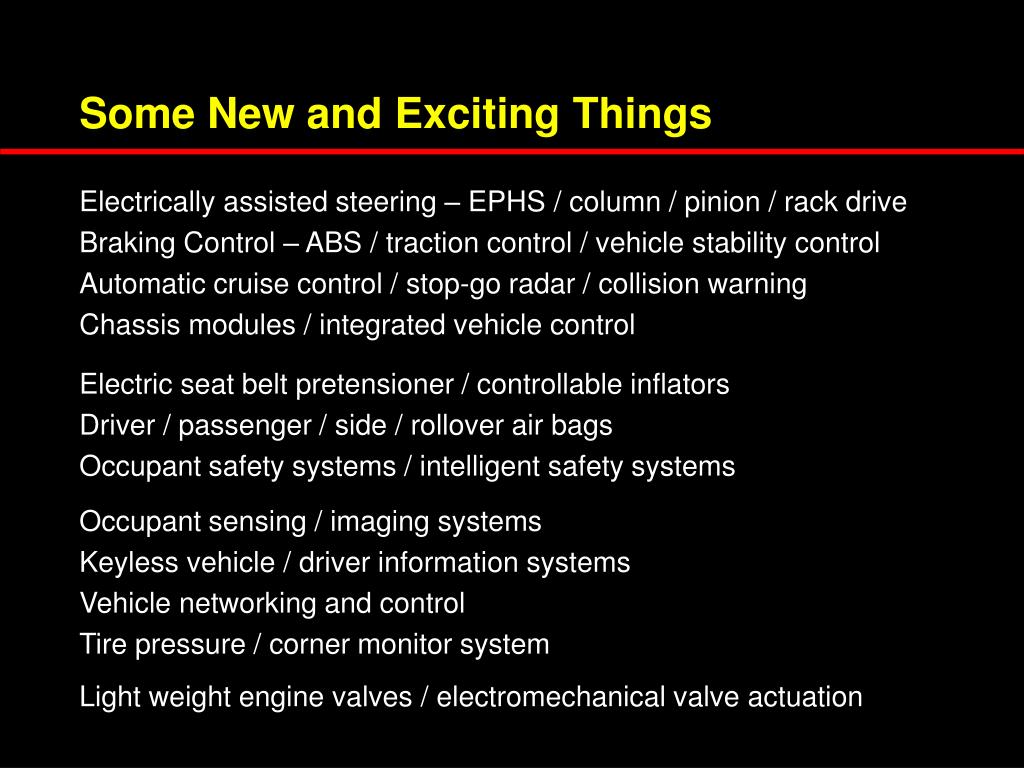 Some New and Exciting Things

Electrically assisted steering – EPHS / column / pinion / rack drive
Braking Control – ABS / traction control / vehicle stability control
Automatic cruise control / stop-go radar / collision warning
Chassis modules / integrated vehicle control

Electric seat belt pretensioner / controllable inflators
Driver / passenger / side / rollover air bags
Occupant safety systems / intelligent safety systems

Occupant sensing / imaging systems
Keyless vehicle / driver information systems
Vehicle networking and control
Tire pressure / corner monitor system

Light weight engine valves / electromechanical valve actuation